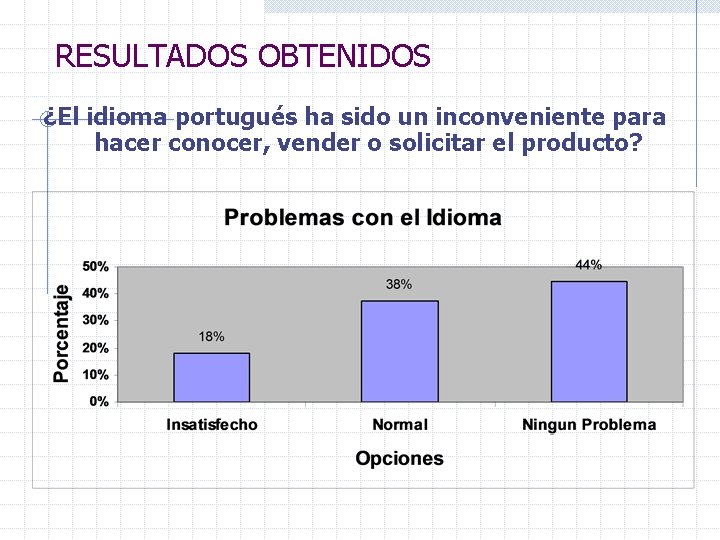 RESULTADOS OBTENIDOS

¿El idioma portugués ha sido un inconveniente para hacer conocer, vender o solicitar el producto?

Problemas con el Idioma

Porcentaje

50%
40%
30%
20%
10%
0%

18%
38%
44%

Insatisfecho
Normal
Ningun Problema

Opciones